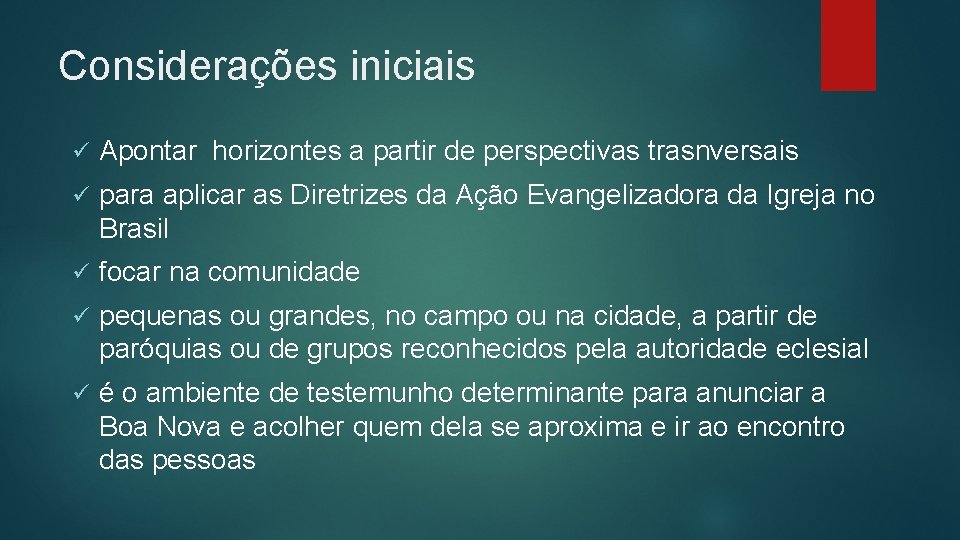 Considerações iniciais

✓ Apontar horizontes a partir de perspectivas trasnversais

✓ para aplicar as Diretrizes da Ação Evangelizadora da Igreja no Brasil

✓ focar na comunidade

✓ pequenas ou grandes, no campo ou na cidade, a partir de paróquias ou de grupos reconhecidos pela autoridade eclesial

✓ é o ambiente de testemunho determinante para anunciar a Boa Nova e acolher quem dela se aproxima e ir ao encontro das pessoas